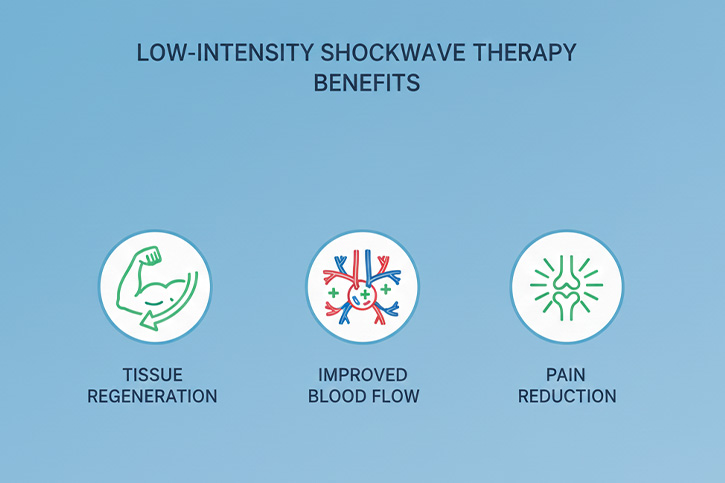 LOW-INTENSITY SHOCKWAVE THERAPY BENEFITS

TISSUE REGENERATION

IMPROVED BLOOD FLOW

PAIN REDUCTION